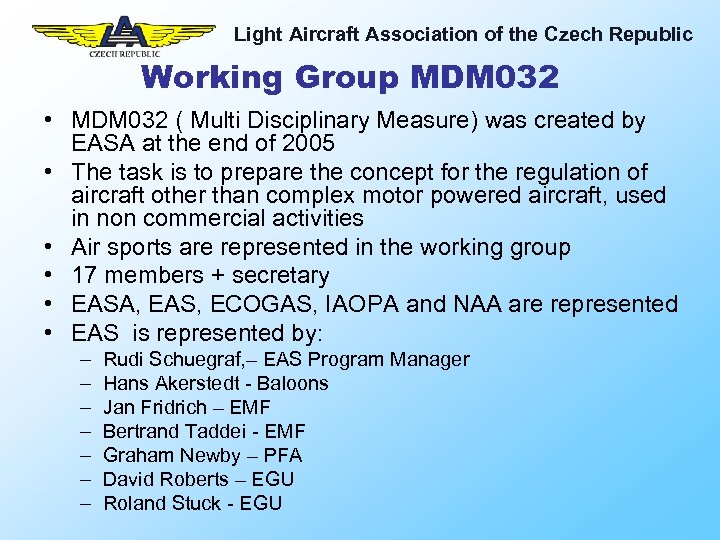 LAA
CZECH REPUBLIC
Light Aircraft Association of the Czech Republic

Working Group MDM032

• MDM032 ( Multi Disciplinary Measure) was created by EASA at the end of 2005
• The task is to prepare the concept for the regulation of aircraft other than complex motor powered aircraft, used in non commercial activities
• Air sports are represented in the working group
• 17 members + secretary
• EASA, EAS, ECOGAS, IAOPA and NAA are represented
• EAS is represented by:
– Rudi Schuegraf,– EAS Program Manager
– Hans Akerstedt - Baloons
– Jan Fridrich – EMF
– Bertrand Taddei - EMF
– Graham Newby – PFA
– David Roberts – EGU
– Roland Stuck - EGU